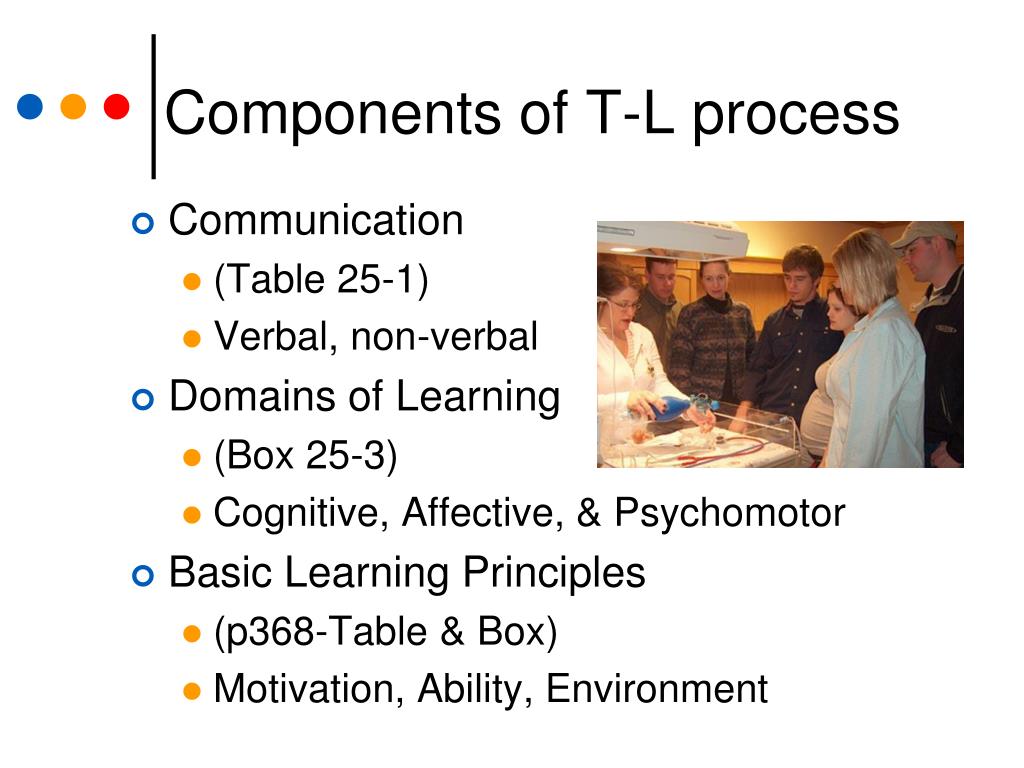 Components of T-L process

Communication
(Table 25-1)
Verbal, non-verbal
Domains of Learning
(Box 25-3)
Cognitive, Affective, & Psychomotor
Basic Learning Principles
(p368-Table & Box)
Motivation, Ability, Environment